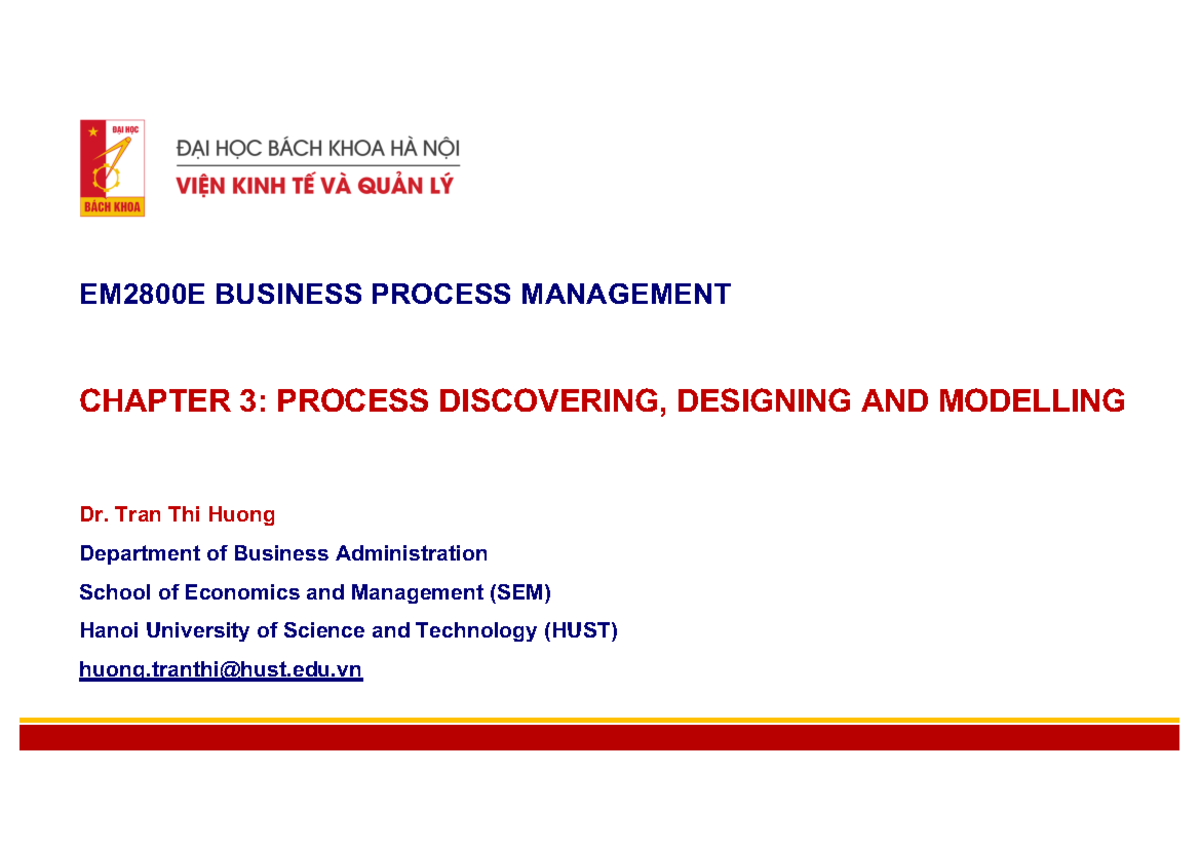 ĐẠI HỌC
BÁCH KHOA
ĐẠI HỌC BÁCH KHOA HÀ NỘI
VIỆN KINH TẾ VÀ QUẢN LÝ

EM2800E BUSINESS PROCESS MANAGEMENT

CHAPTER 3: PROCESS DISCOVERING, DESIGNING AND MODELLING

Dr. Tran Thi Huong
Department of Business Administration
School of Economics and Management (SEM)
Hanoi University of Science and Technology (HUST)
huong.tranthi@hust.edu.vn